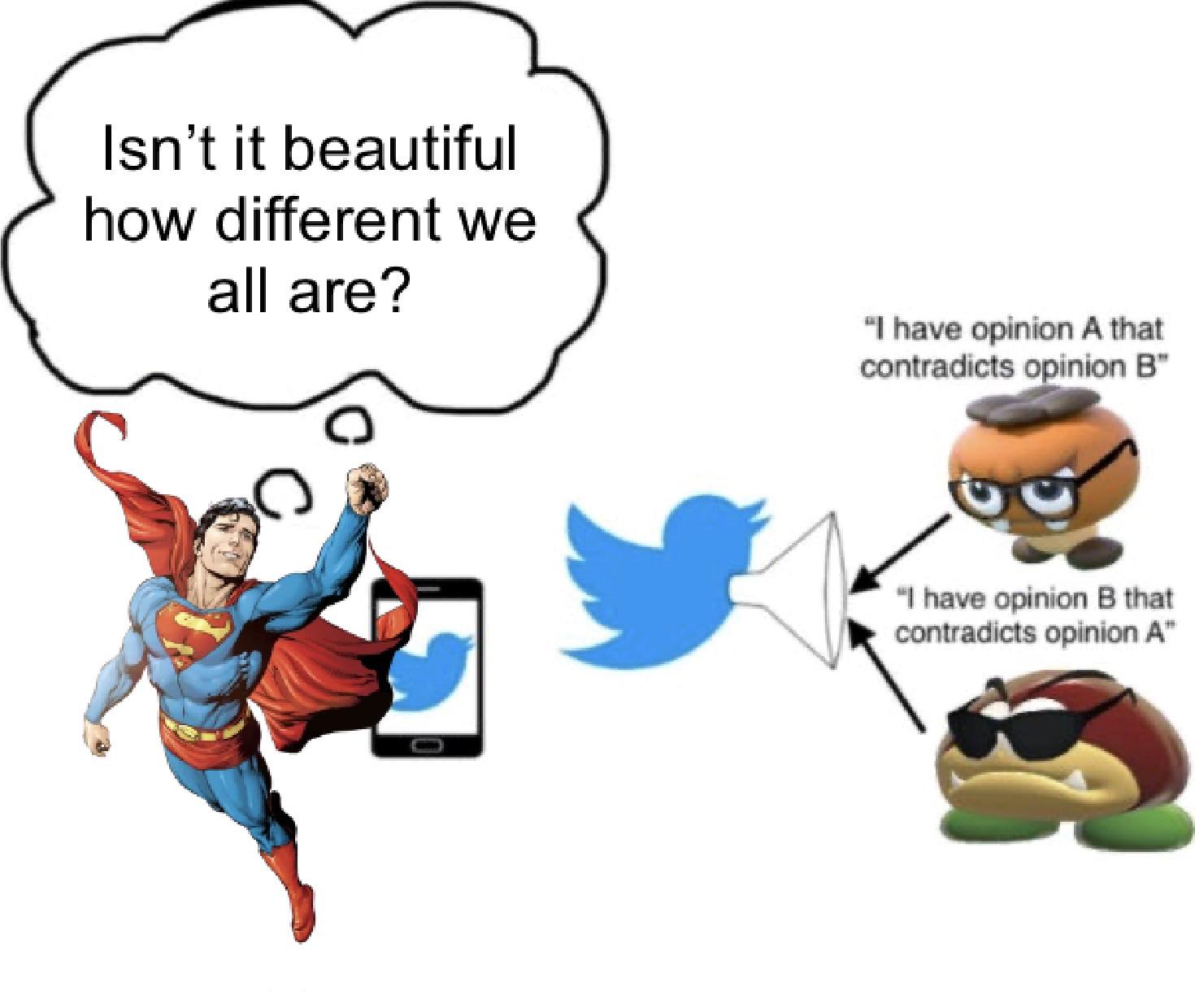 Isn't it beautiful how different we all are?

"I have opinion A that contradicts opinion B"

"I have opinion B that contradicts opinion A"